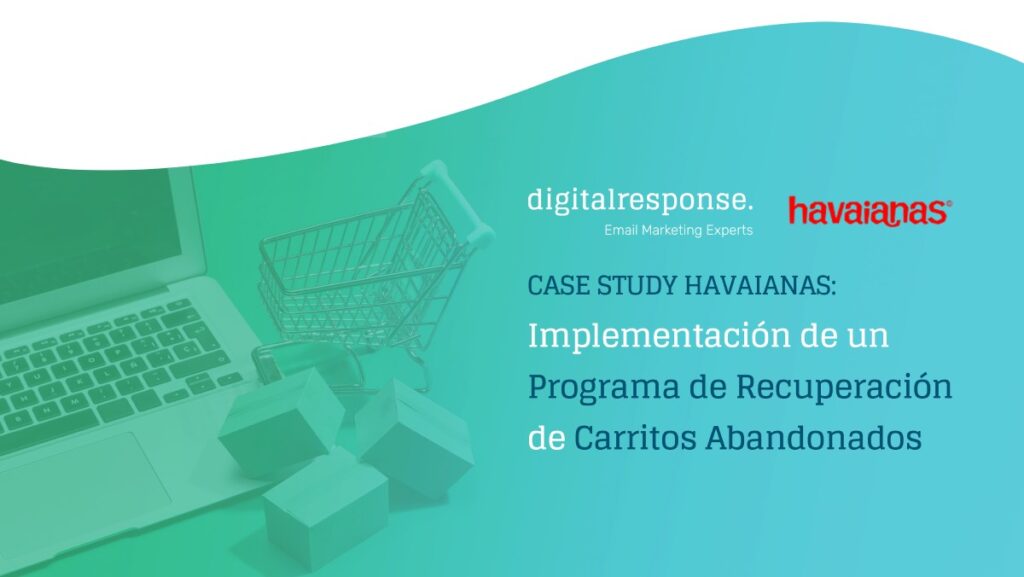 digitalresponse.
Email Marketing Experts

havaianas®

CASE STUDY HAVAIANAS:

Implementación de un Programa de Recuperación de Carritos Abandonados